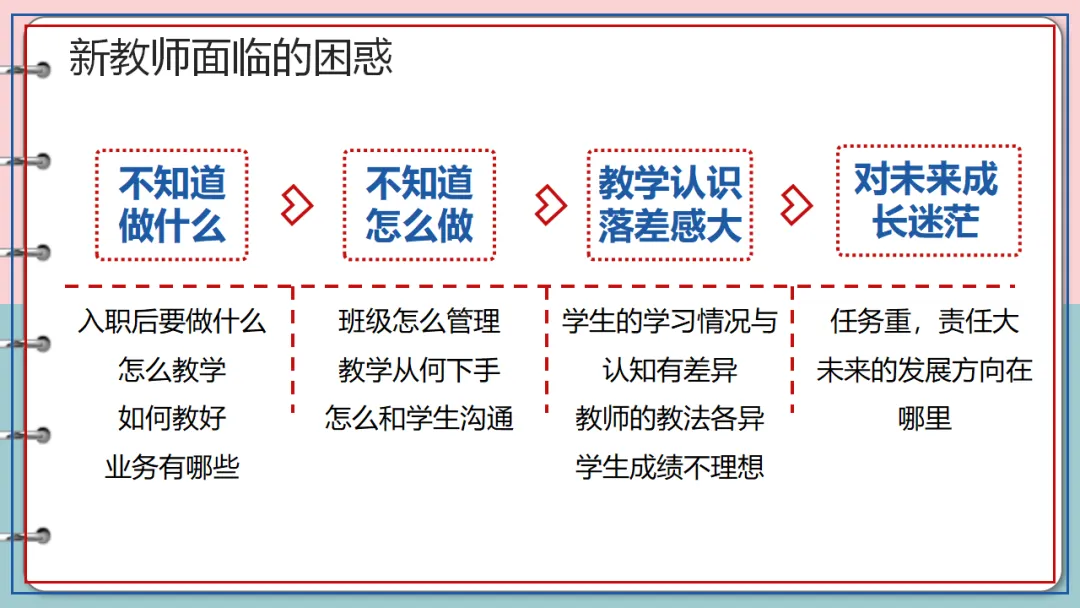 新教师面临的困惑

不知道做什么

不知道怎么做

教学认识落差感大

对未来成长迷茫

入职后要做什么
怎么教学
如何教好
业务有哪些

班级怎么管理
教学从何下手
怎么和学生沟通

学生的学习情况与认知有差异
教师的教法各异
学生成绩不理想

任务重，责任大
未来的发展方向在哪里